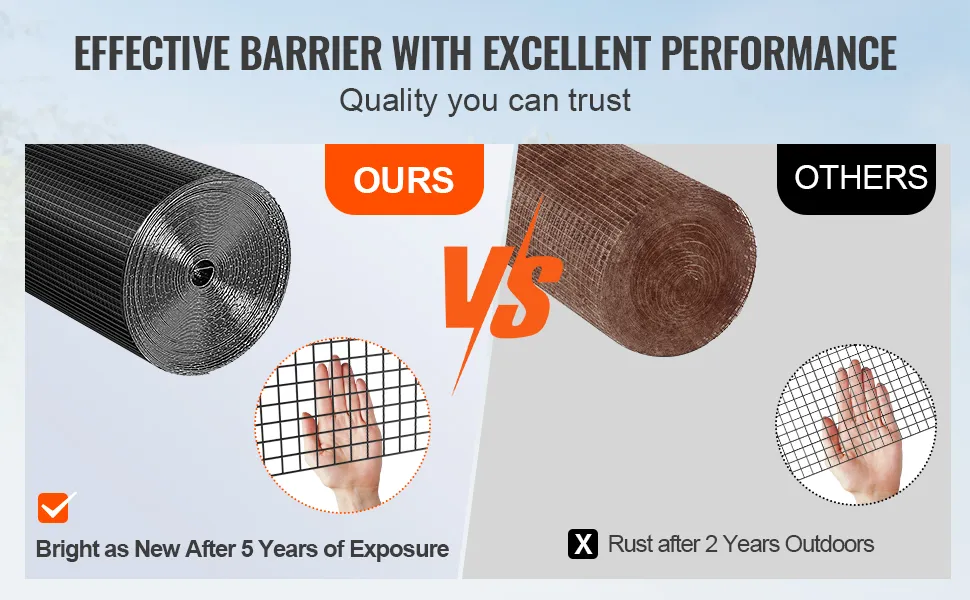 EFFECTIVE BARRIER WITH EXCELLENT PERFORMANCE
Quality you can trust

OURS

VS

OTHERS

Bright as New After 5 Years of Exposure

X Rust after 2 Years Outdoors